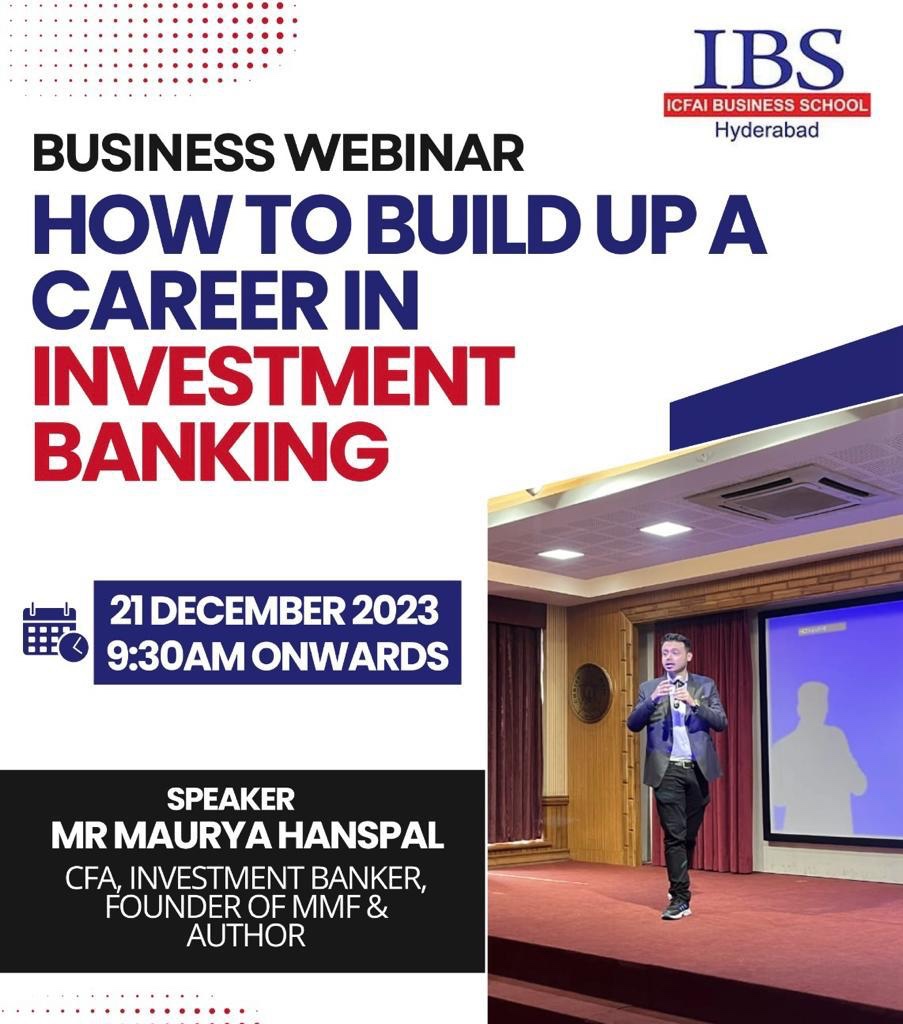 IBS
ICFAI BUSINESS SCHOOL
Hyderabad

BUSINESS WEBINAR
HOW TO BUILD UP A CAREER IN INVESTMENT BANKING

21 DECEMBER 2023
9:30AM ONWARDS

SPEAKER
MR MAURYA HANSPAL
CFA, INVESTMENT BANKER, FOUNDER OF MMF & AUTHOR